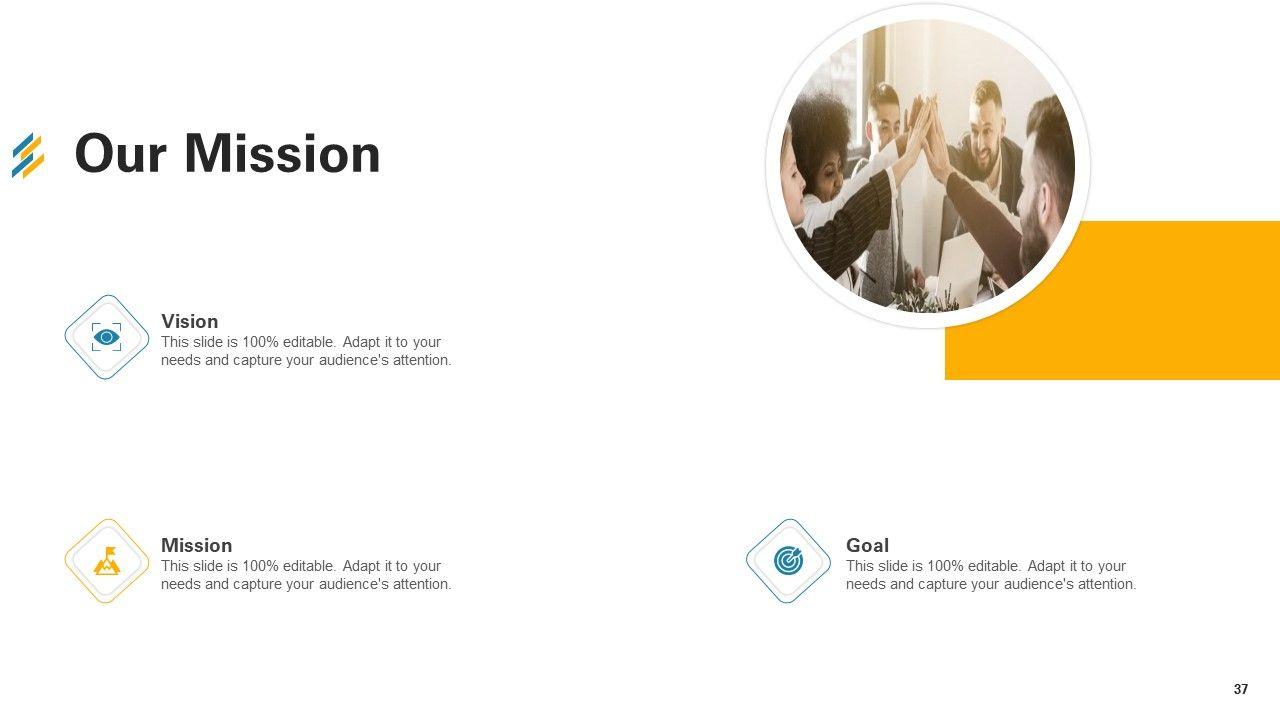 Our Mission

Vision
This slide is 100% editable. Adapt it to your needs and capture your audience's attention.

Mission
This slide is 100% editable. Adapt it to your needs and capture your audience's attention.

Goal
This slide is 100% editable. Adapt it to your needs and capture your audience's attention.

37